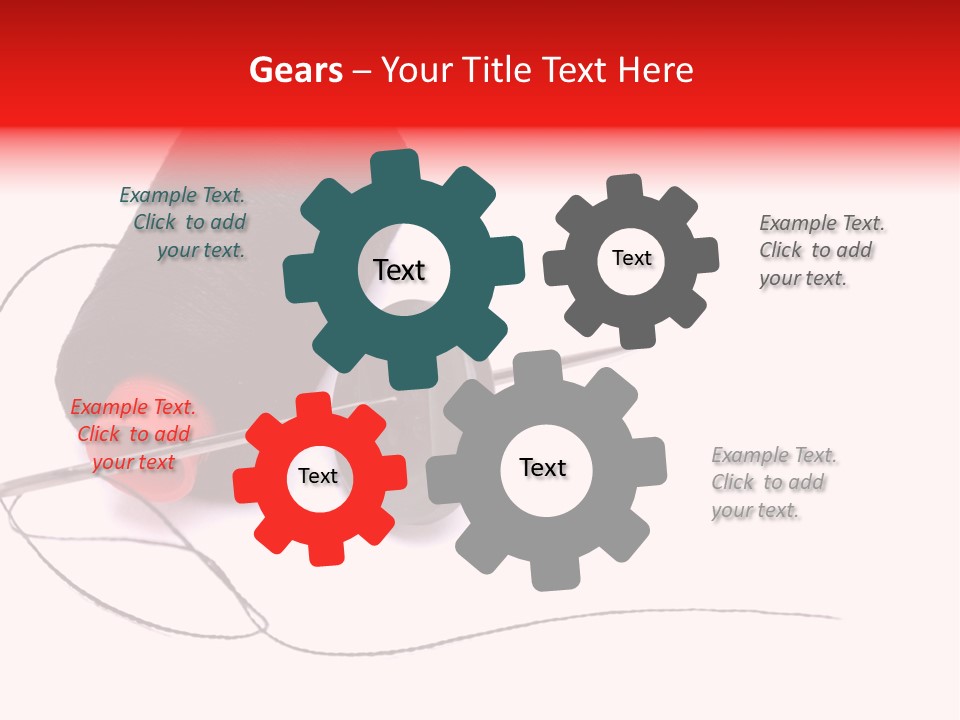 Gears – Your Title Text Here

Example Text. Click to add your text.

Text

Text

Example Text. Click to add your text.

Example Text. Click to add your text

Text

Text

Example Text. Click to add your text.